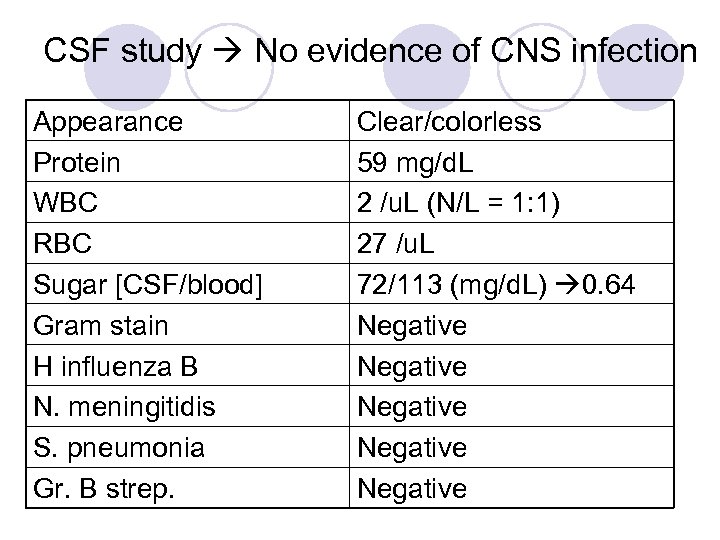 CSF study → No evidence of CNS infection

| Appearance | Clear/colorless |
|---|---|
| Protein | 59 mg/dL |
| WBC | 2 /uL (N/L = 1:1) |
| RBC | 27 /uL |
| Sugar [CSF/blood] | 72/113 (mg/dL) →0.64 |
| Gram stain | Negative |
| H influenza B | Negative |
| N. meningitidis | Negative |
| S. pneumonia | Negative |
| Gr. B strep. | Negative |